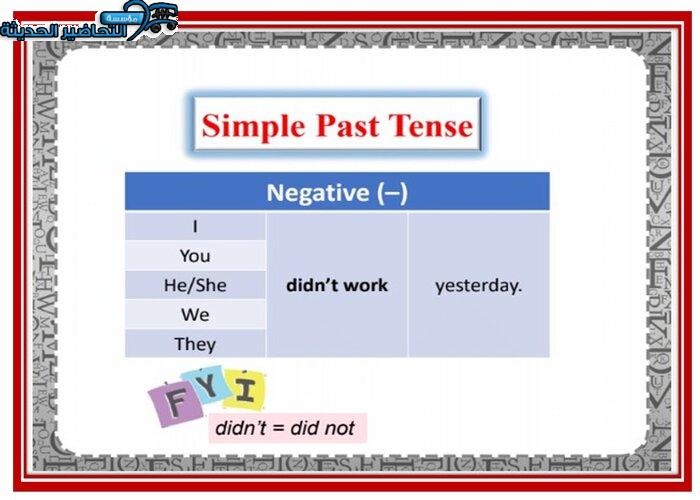 مؤسسة التحاضير الحديثة

Simple Past Tense

| Negative (–) | | |
|---|---|---|
| I | didn't work | yesterday. |
| You | | |
| He/She | | |
| We | | |
| They | | |

FYI
didn't = did not